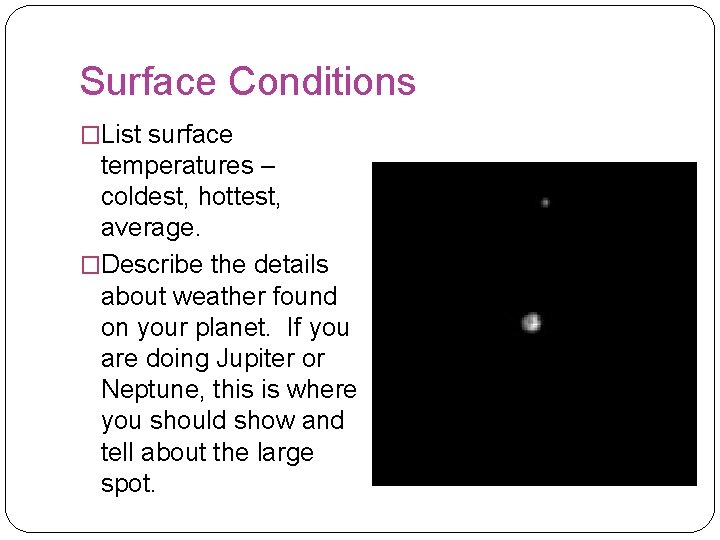 Surface Conditions

□List surface temperatures – coldest, hottest, average.

□Describe the details about weather found on your planet. If you are doing Jupiter or Neptune, this is where you should show and tell about the large spot.